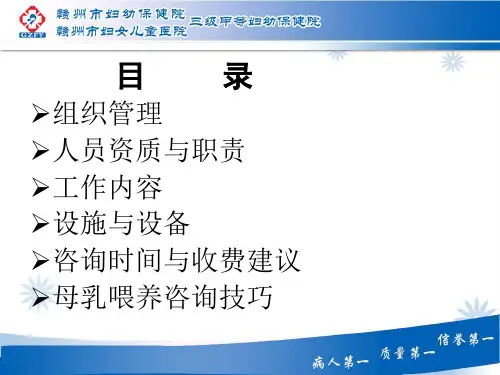 GZFY

赣州市妇幼保健院
赣州市妇女儿童医院

三级甲等妇幼保健院

目　　录

➢组织管理
➢人员资质与职责
➢工作内容
➢设施与设备
➢咨询时间与收费建议
➢母乳喂养咨询技巧

病人第一　质量第一　信誉第一